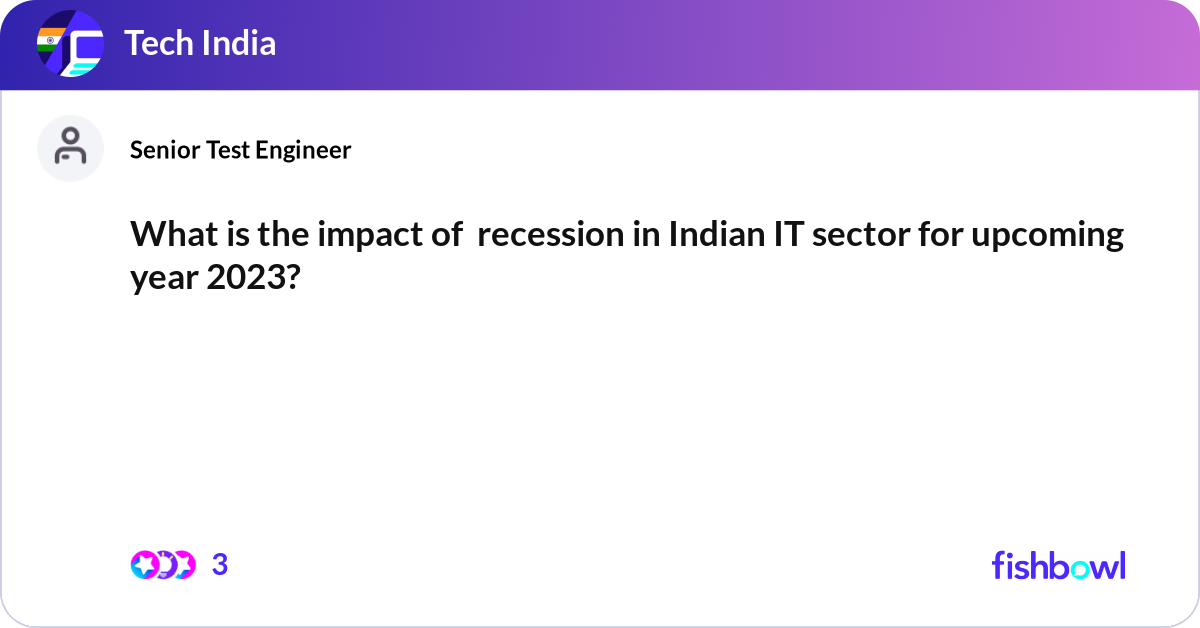 Tech India

Senior Test Engineer

What is the impact of recession in Indian IT sector for upcoming year 2023?

3

fishbowl